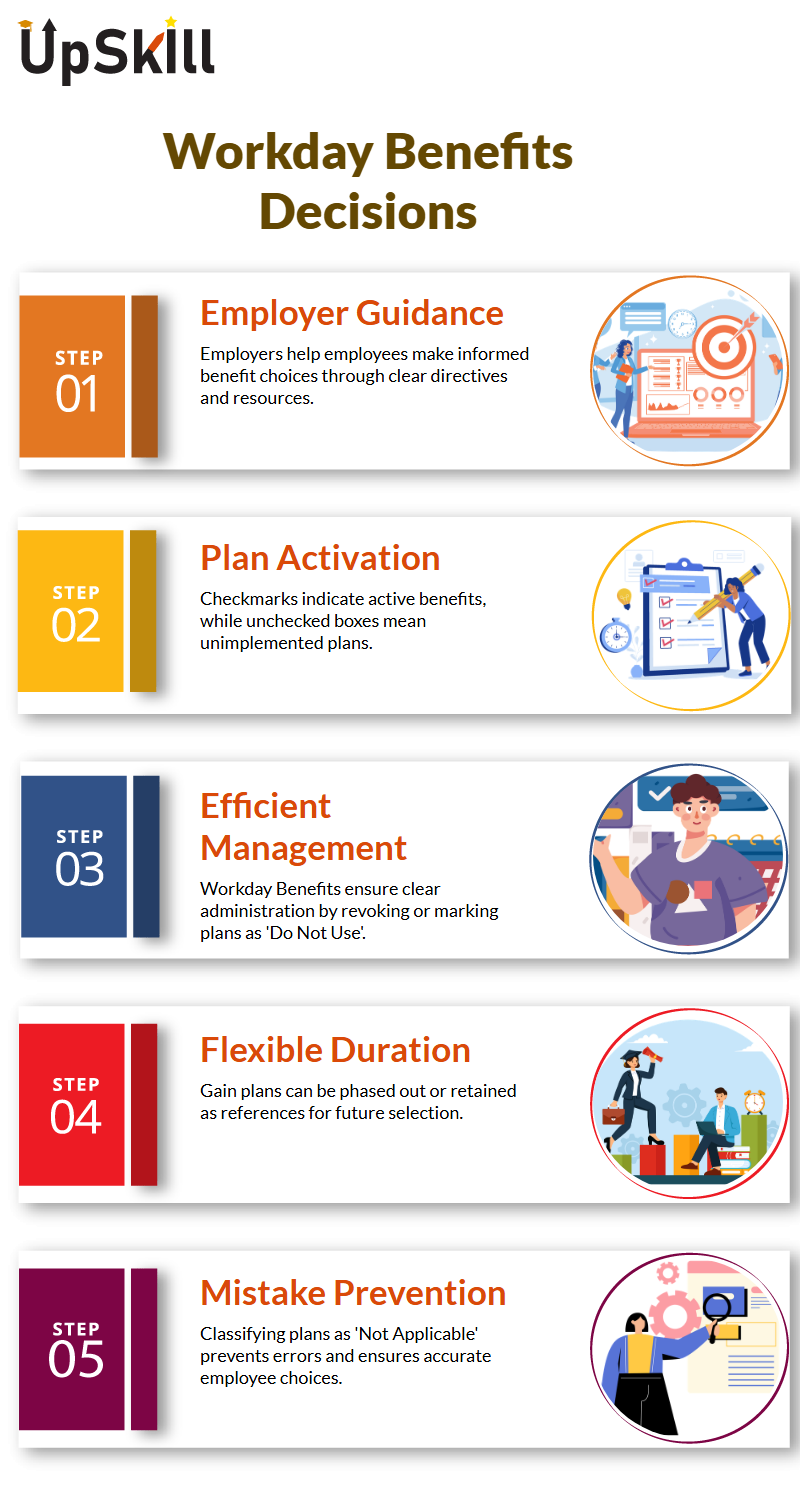 UpSkill

Workday Benefits Decisions

STEP 01

Employer Guidance

Employers help employees make informed benefit choices through clear directives and resources.

STEP 02

Plan Activation

Checkmarks indicate active benefits, while unchecked boxes mean unimplemented plans.

STEP 03

Efficient Management

Workday Benefits ensure clear administration by revoking or marking plans as 'Do Not Use'.

STEP 04

Flexible Duration

Gain plans can be phased out or retained as references for future selection.

STEP 05

Mistake Prevention

Classifying plans as 'Not Applicable' prevents errors and ensures accurate employee choices.